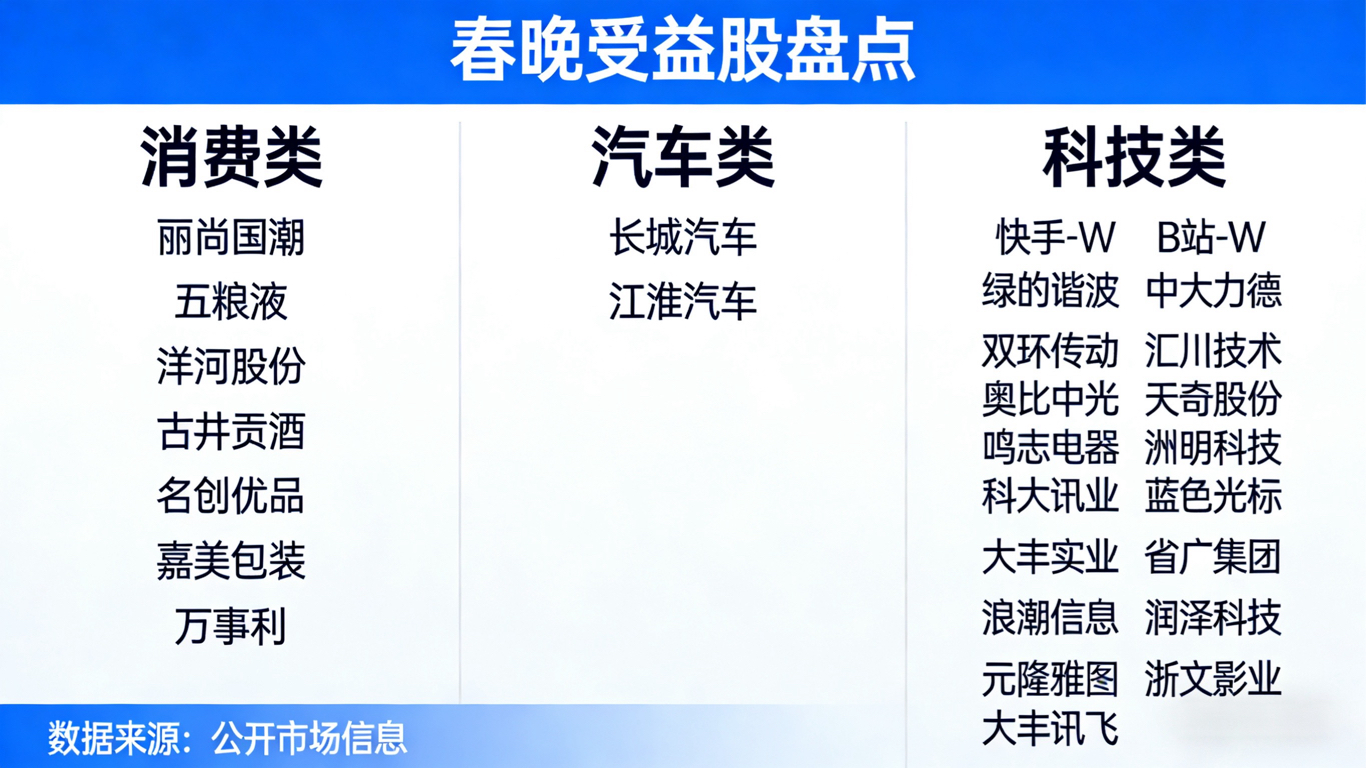 春晚受益股盘点

消费类

丽尚国潮
五粮液
洋河股份
古井贡酒
名创优品
嘉美包装
万事利

汽车类

长城汽车
江淮汽车

科技类

快手-W
B站-W
绿的谐波
中大力德
双环传动
汇川技术
奥比中光
天奇股份
鸣志电器
洲明科技
科大讯业
蓝色光标
大丰实业
省广集团
浪潮信息
润泽科技
元隆雅图
浙文影业
大丰讯飞

数据来源：公开市场信息